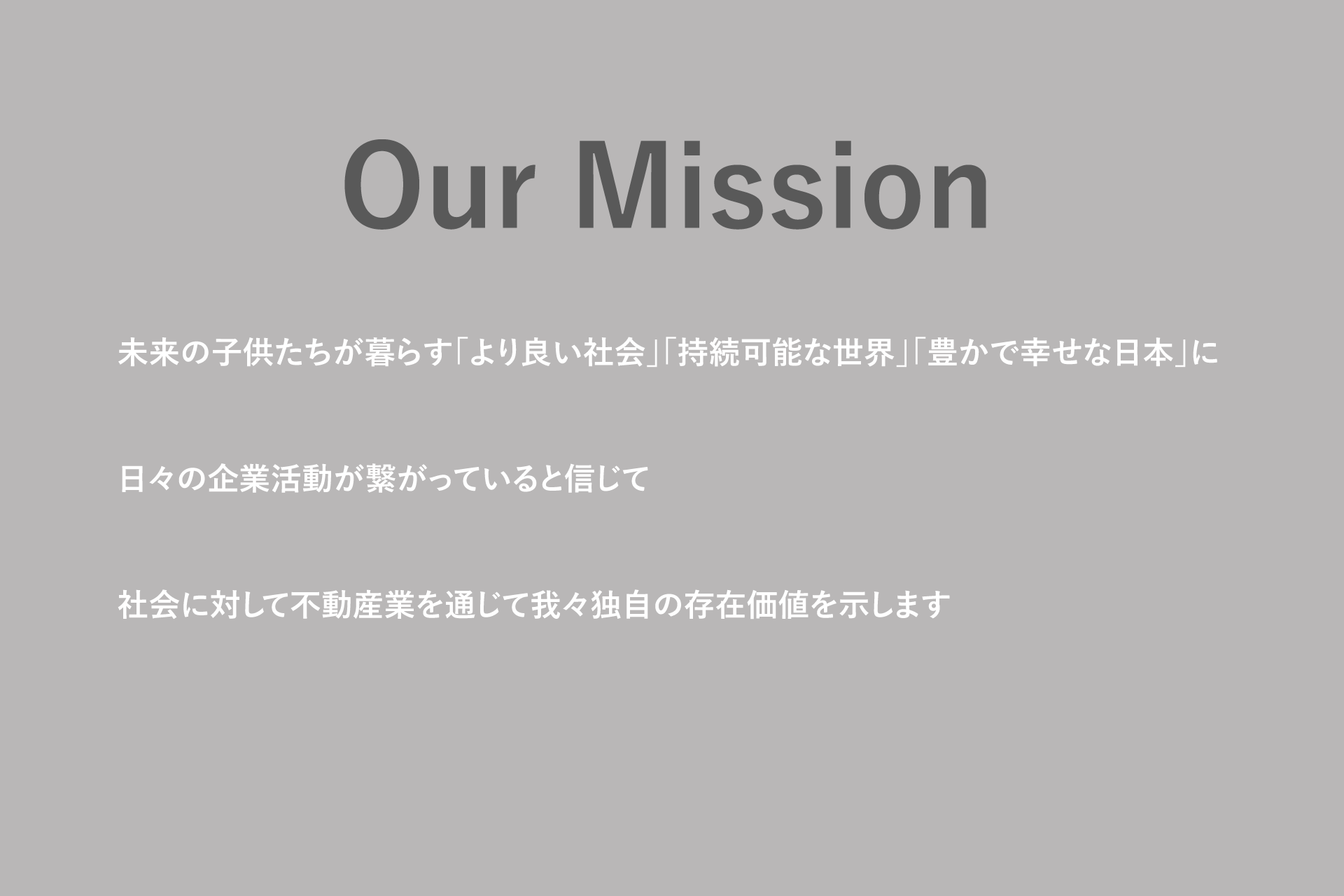 Our Mission

未来の子供たちが暮らす「より良い社会」「持続可能な世界」「豊かで幸せな日本」に

日々の企業活動が繋がっていると信じて

社会に対して不動産業を通じて我々独自の存在価値を示します